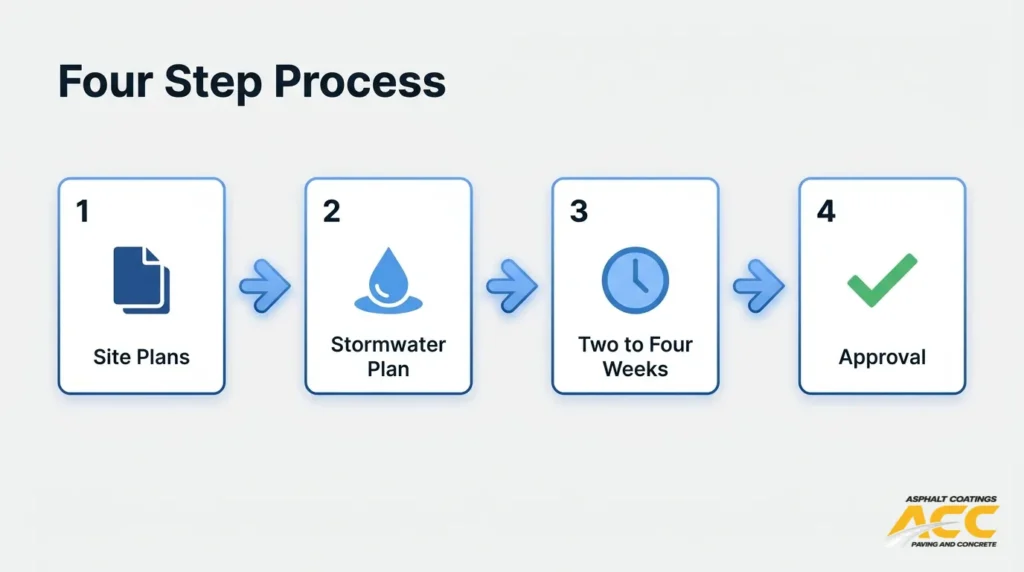 Four Step Process

1

Site Plans

2

Stormwater Plan

3

Two to Four Weeks

4

Approval

ASPHALT COATINGS
ACC
PAVING AND CONCRETE